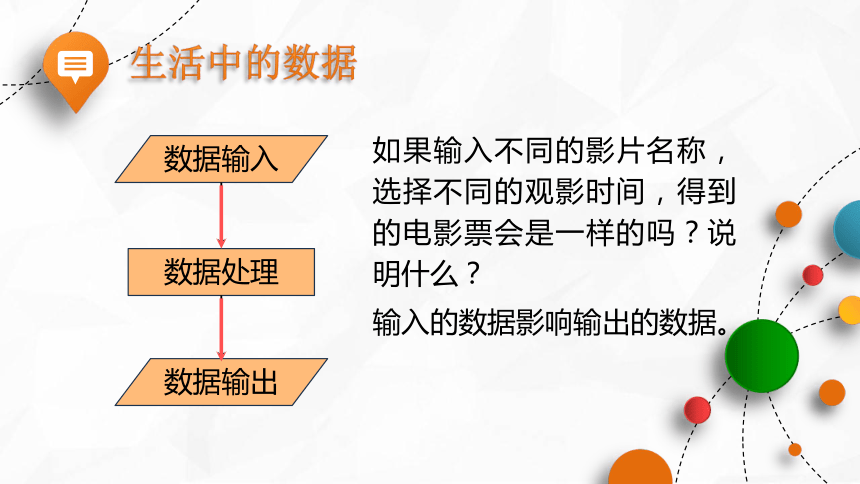 生活中的数据

数据输入

数据处理

数据输出

如果输入不同的影片名称，选择不同的观影时间，得到的电影票会是一样的吗？说明什么？

输入的数据影响输出的数据。